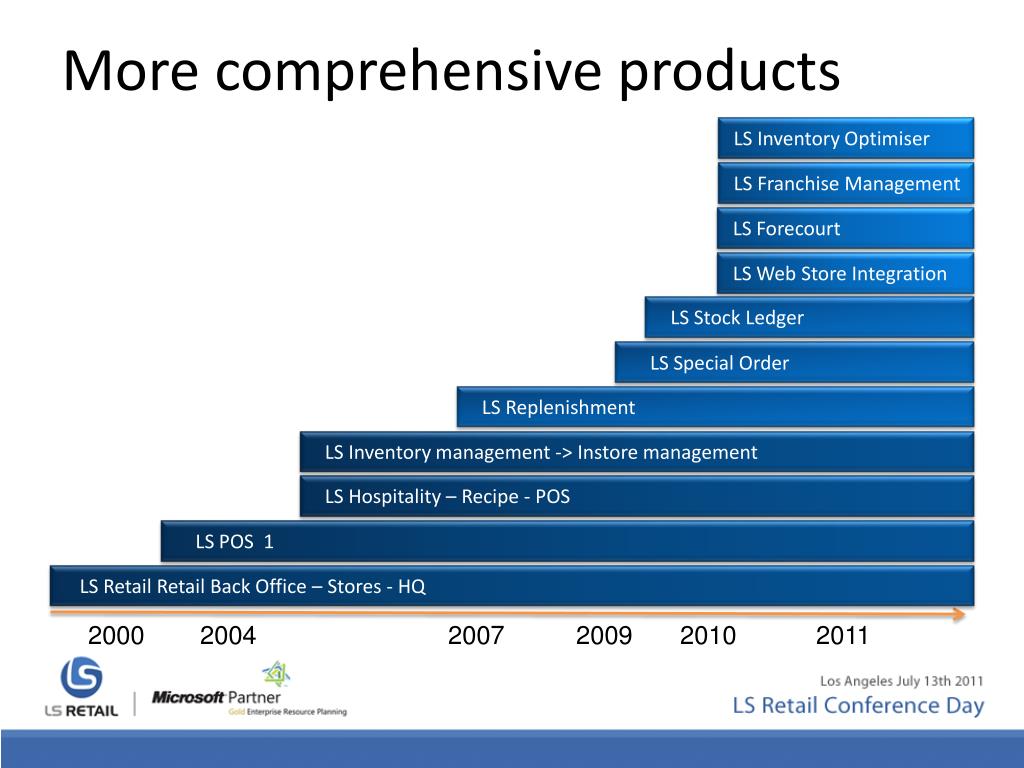 More comprehensive products

LS Inventory Optimiser

LS Franchise Management

LS Forecourt

LS Web Store Integration

LS Stock Ledger

LS Special Order

LS Replenishment

LS Inventory management -> Instore management

LS Hospitality – Recipe - POS

LS POS 1

LS Retail Retail Back Office – Stores - HQ

2000 2004 2007 2009 2010 2011

LS RETAIL

Microsoft Partner
Gold Enterprise Resource Planning

Los Angeles July 13th 2011
LS Retail Conference Day